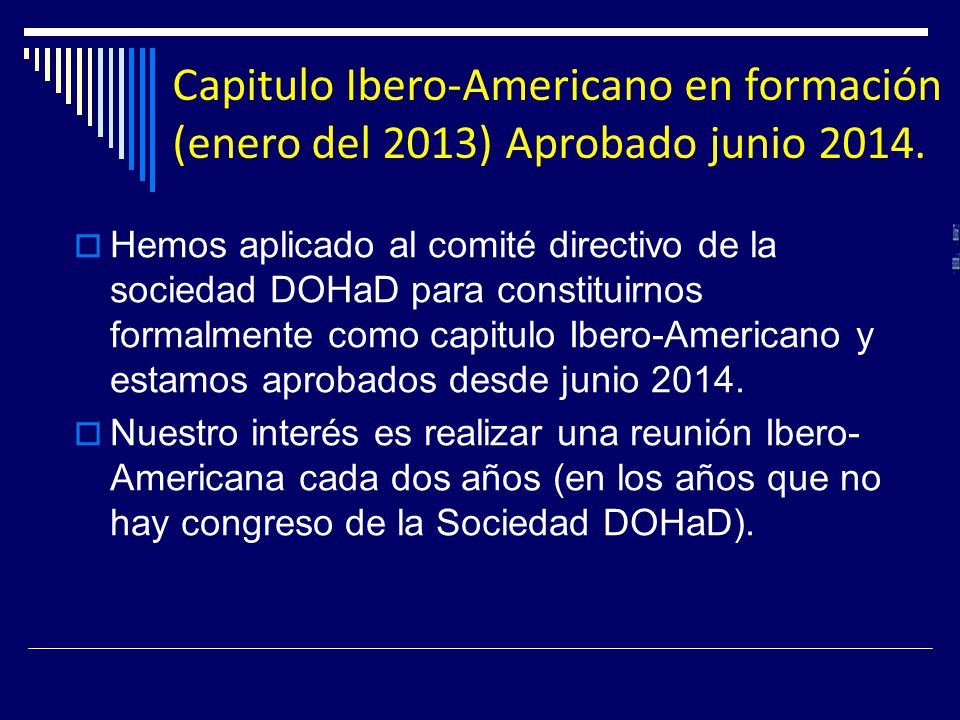 Capitulo Ibero-Americano en formación (enero del 2013) Aprobado junio 2014.

Hemos aplicado al comité directivo de la sociedad DOHaD para constituirnos formalmente como capitulo Ibero-Americano y estamos aprobados desde junio 2014.

Nuestro interés es realizar una reunión Ibero-Americana cada dos años (en los años que no hay congreso de la Sociedad DOHaD).